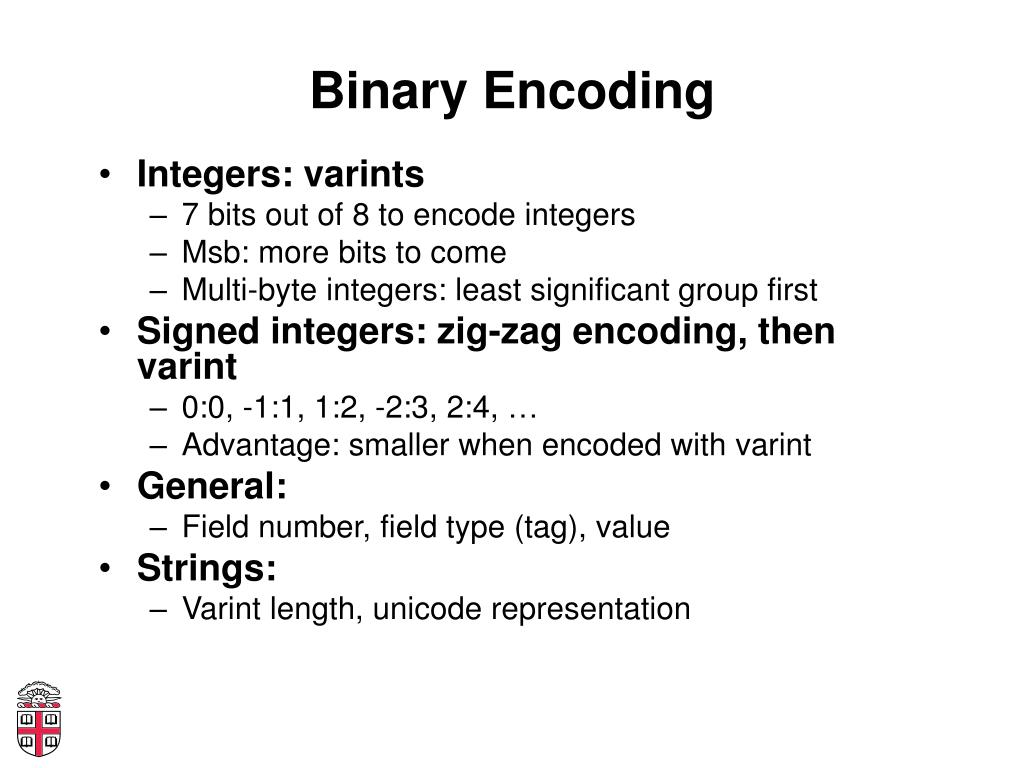 Binary Encoding

• Integers: varints
– 7 bits out of 8 to encode integers
– Msb: more bits to come
– Multi-byte integers: least significant group first

• Signed integers: zig-zag encoding, then varint
– 0:0, -1:1, 1:2, -2:3, 2:4, …
– Advantage: smaller when encoded with varint

• General:
– Field number, field type (tag), value

• Strings:
– Varint length, unicode representation